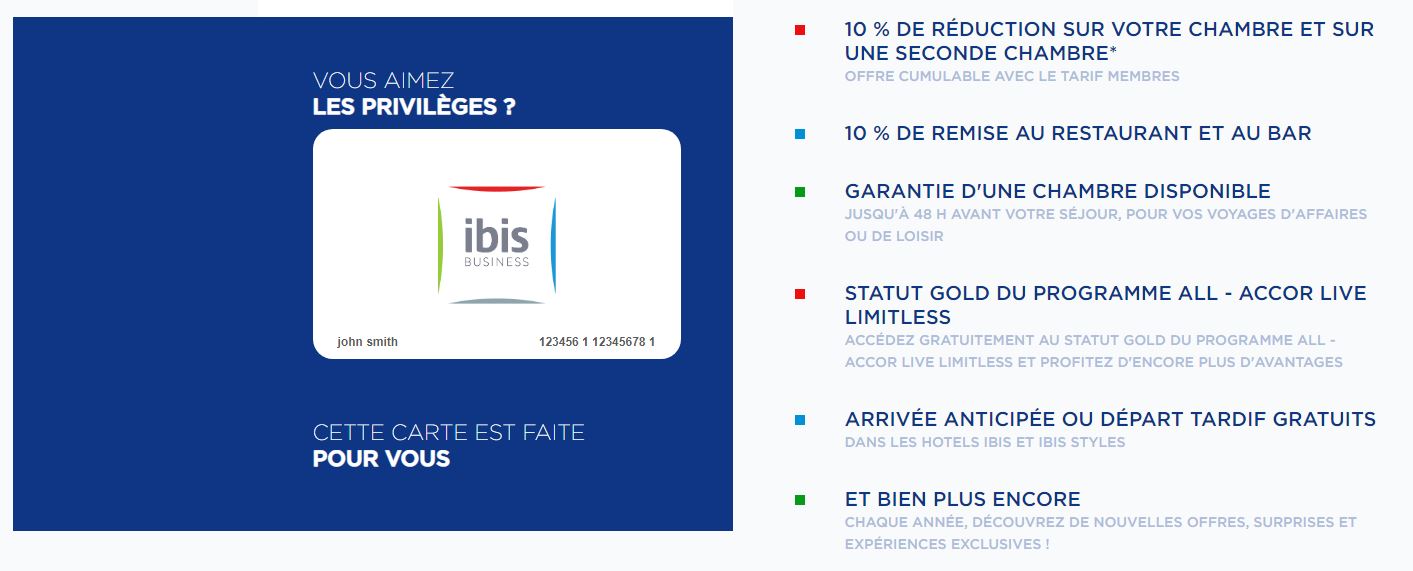 VOUS AIMEZ
LES PRIVILÈGES ?

ibis
BUSINESS

john smith

123456 1 12345678 1

CETTE CARTE EST FAITE
POUR VOUS

10 % DE RÉDUCTION SUR VOTRE CHAMBRE ET SUR UNE SECONDE CHAMBRE*
OFFRE CUMULABLE AVEC LE TARIF MEMBRES

10 % DE REMISE AU RESTAURANT ET AU BAR

GARANTIE D'UNE CHAMBRE DISPONIBLE
JUSQU'À 48 H AVANT VOTRE SÉJOUR, POUR VOS VOYAGES D'AFFAIRES OU DE LOISIR

STATUT GOLD DU PROGRAMME ALL - ACCOR LIVE LIMITLESS
ACCÉDEZ GRATUITEMENT AU STATUT GOLD DU PROGRAMME ALL - ACCOR LIVE LIMITLESS ET PROFITEZ D'ENCORE PLUS D'AVANTAGES

ARRIVÉE ANTICIPÉE OU DÉPART TARDIF GRATUITS
DANS LES HOTELS IBIS ET IBIS STYLES

ET BIEN PLUS ENCORE
CHAQUE ANNÉE, DÉCOUVREZ DE NOUVELLES OFFRES, SURPRISES ET EXPÉRIENCES EXCLUSIVES !